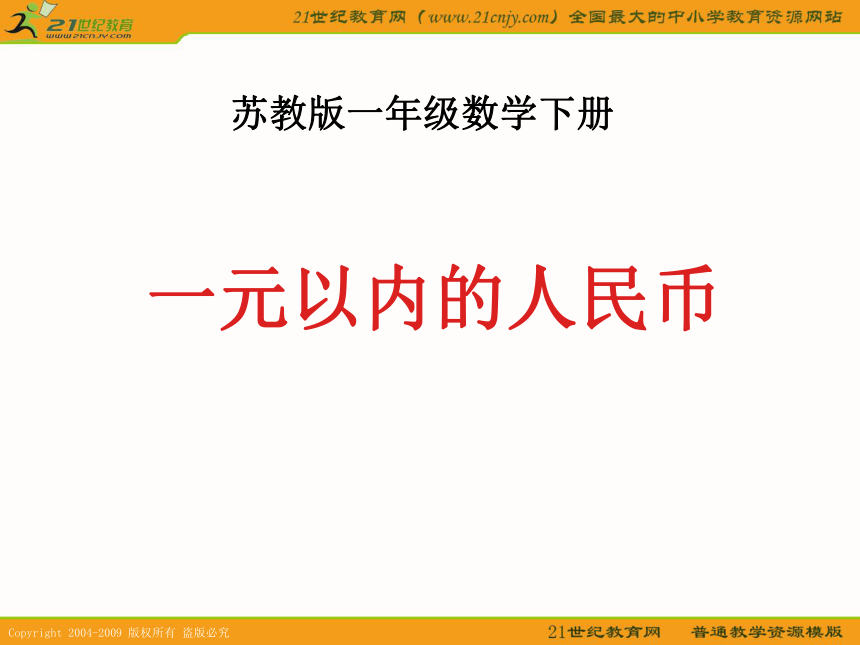 21世纪教育
www.21cnjy.com

21世纪教育网（www.21cnjy.com）全国最大的中小学教育资源网站

苏教版一年级数学下册

一元以内的人民币

Copyright 2004-2009 版权所有 盗版必究

21世纪教育网 普通教学资源模版